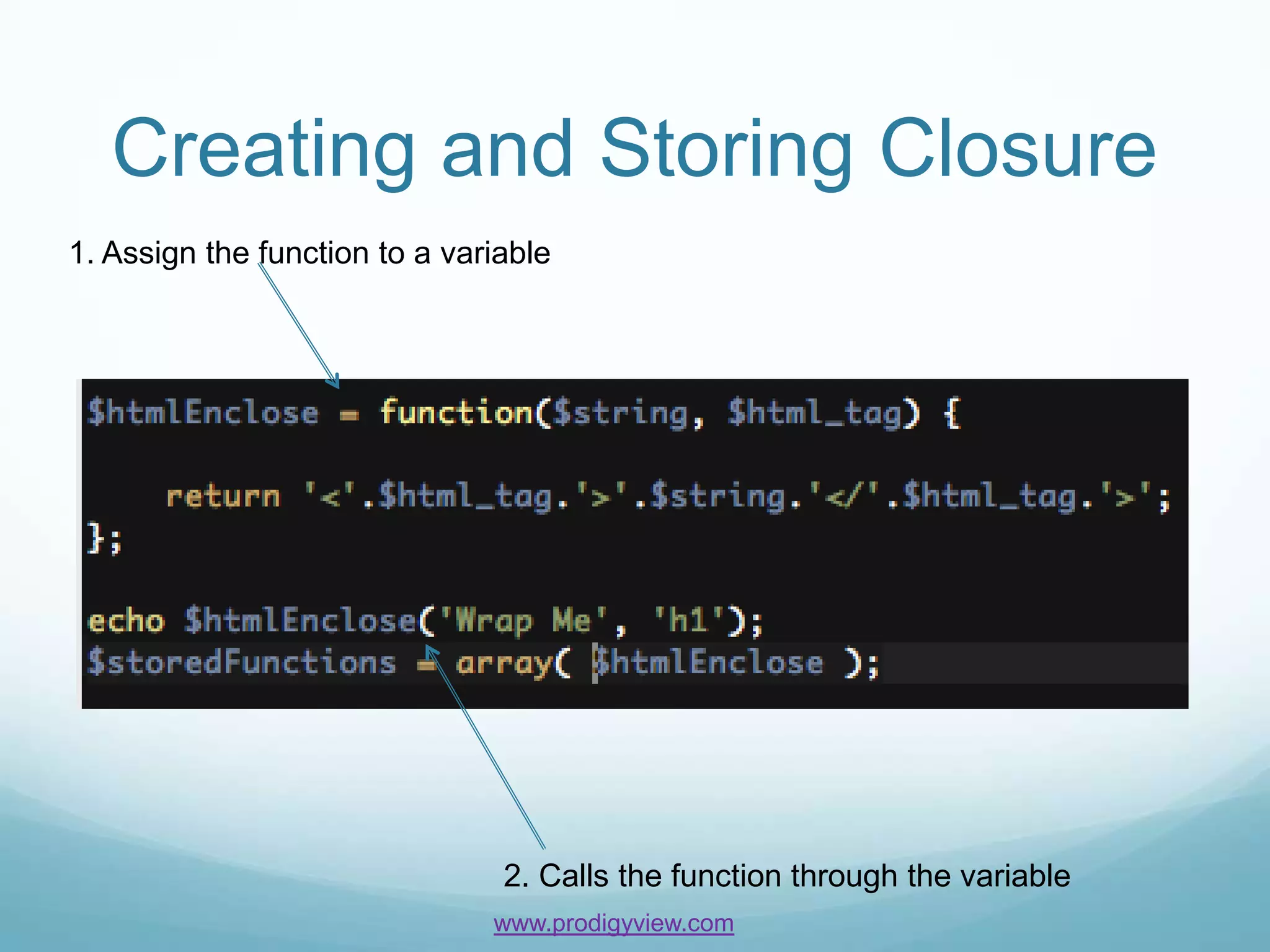 Creating and Storing Closure

1. Assign the function to a variable

$htmlEnclose = function($string, $html_tag) {

    return '<'.$html_tag.'>'.$string.'</'.$html_tag.'>';
};

echo $htmlEnclose('Wrap Me', 'h1');
$storedFunctions = array( $htmlEnclose );

2. Calls the function through the variable

www.prodigyview.com